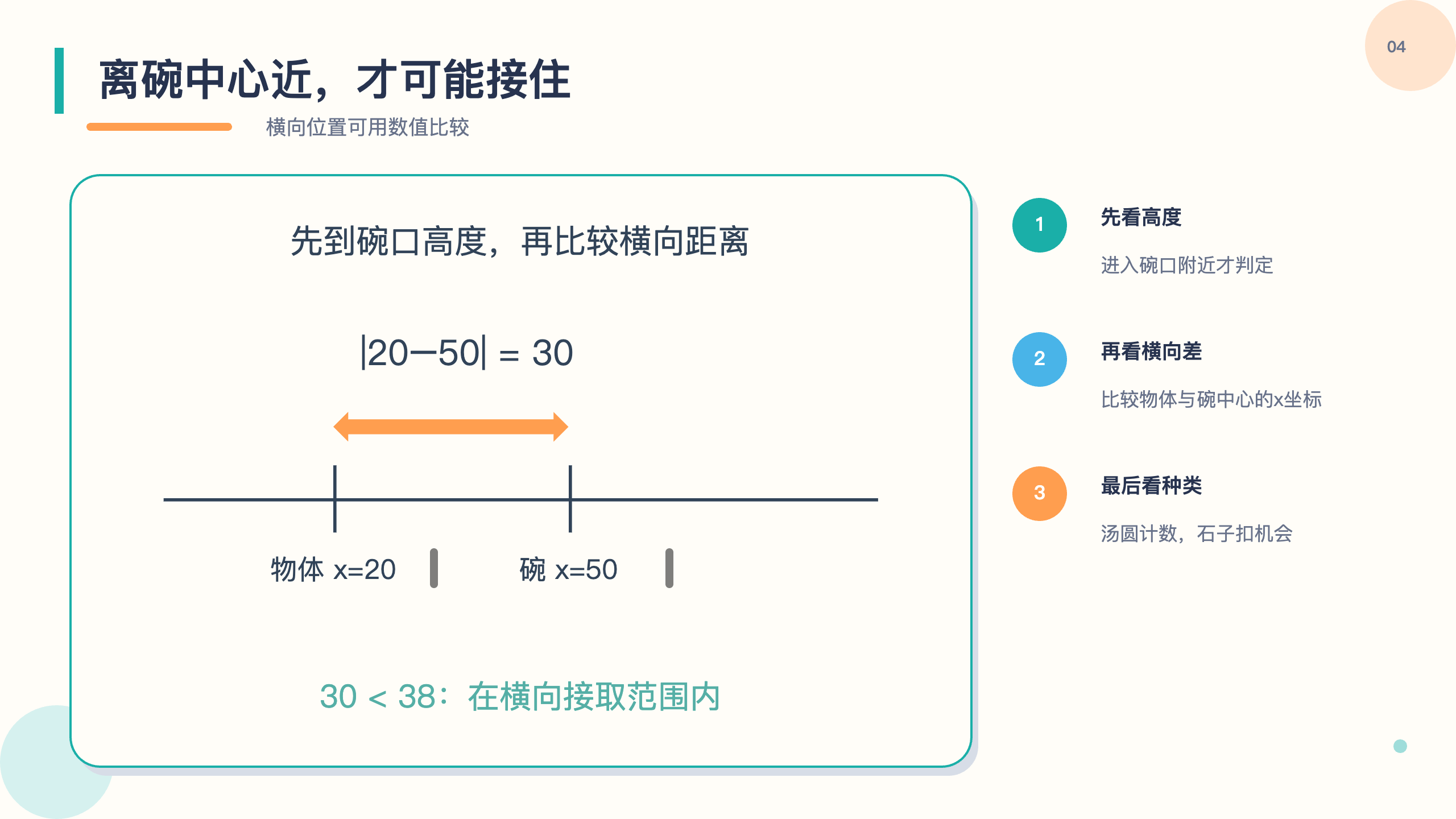 04

离碗中心近，才可能接住

横向位置可用数值比较

先到碗口高度，再比较横向距离

$|20-50| = 30$

物体 x=20

碗 x=50

30 < 38：在横向接取范围内

1

先看高度

进入碗口附近才判定

2

再看横向差

比较物体与碗中心的x坐标

3

最后看种类

汤圆计数，石子扣机会